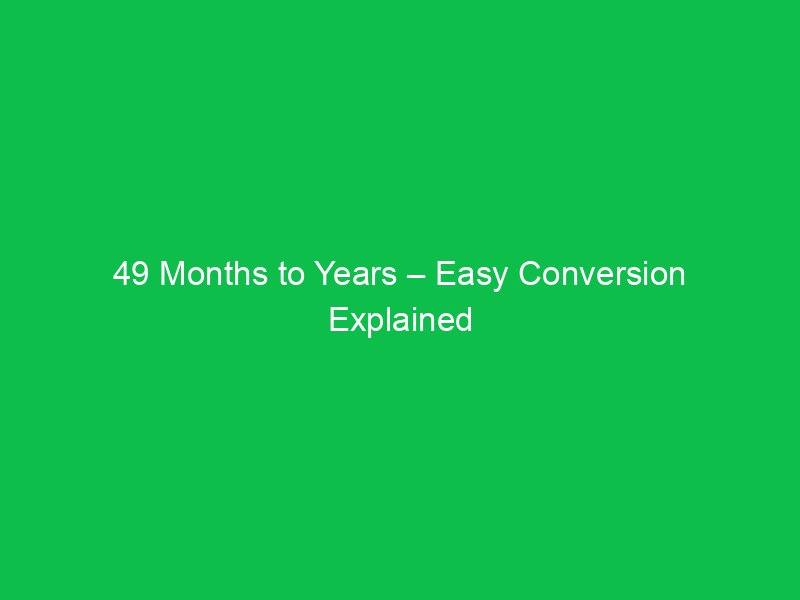 49 Months to Years – Easy Conversion Explained